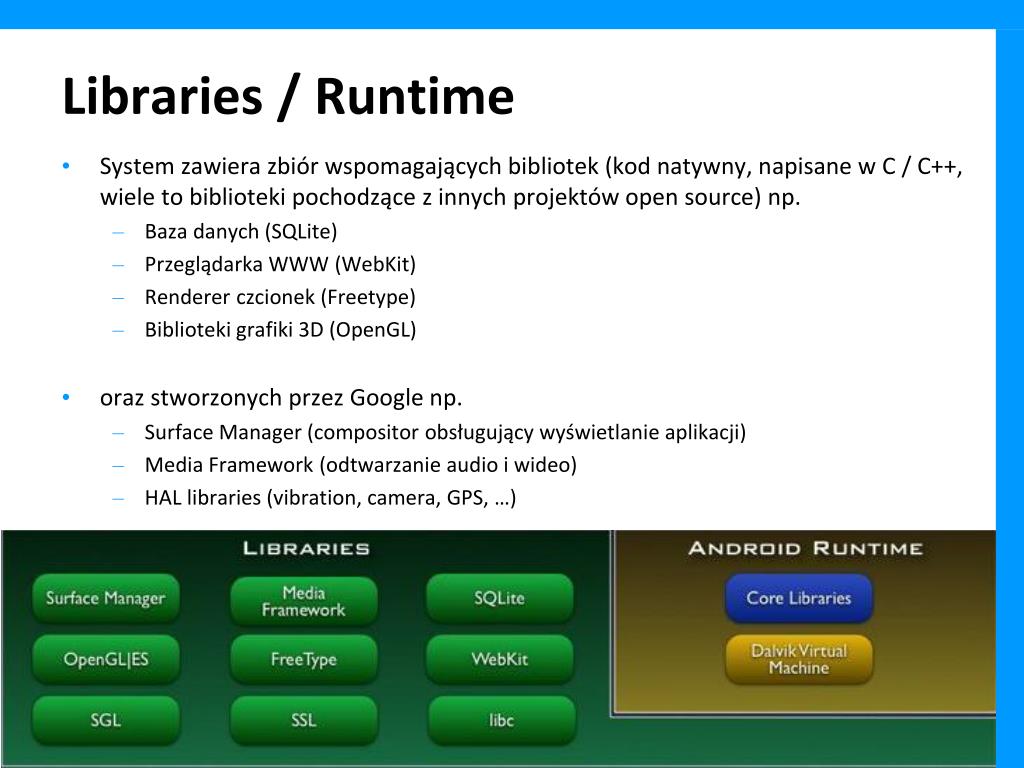 Libraries / Runtime

• System zawiera zbiór wspomagających bibliotek (kod natywny, napisane w C / C++, wiele to biblioteki pochodzące z innych projektów open source) np.
– Baza danych (SQLite)
– Przeglądarka WWW (WebKit)
– Renderer czcionek (Freetype)
– Biblioteki grafiki 3D (OpenGL)

• oraz stworzonych przez Google np.
– Surface Manager (compositor obsługujący wyświetlanie aplikacji)
– Media Framework (odtwarzanie audio i wideo)
– HAL libraries (vibration, camera, GPS, …)

LIBRARIES

Surface Manager
Media Framework
SQLite
OpenGL|ES
FreeType
WebKit
SGL
SSL
libc

ANDROID RUNTIME

Core Libraries
Dalvik Virtual Machine